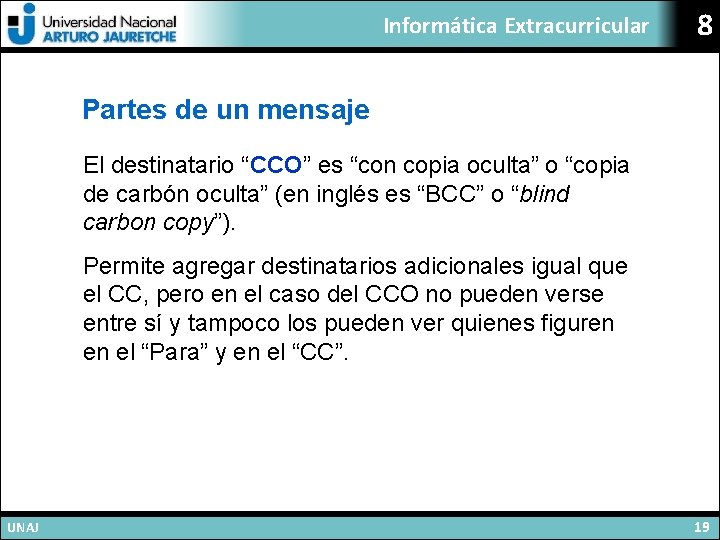 Universidad Nacional
ARTURO JAURETCHE

Informática Extracurricular

8

Partes de un mensaje

El destinatario “CCO” es “con copia oculta” o “copia de carbón oculta” (en inglés es “BCC” o “blind carbon copy”).

Permite agregar destinatarios adicionales igual que el CC, pero en el caso del CCO no pueden verse entre sí y tampoco los pueden ver quienes figuren en el “Para” y en el “CC”.

UNAJ

19